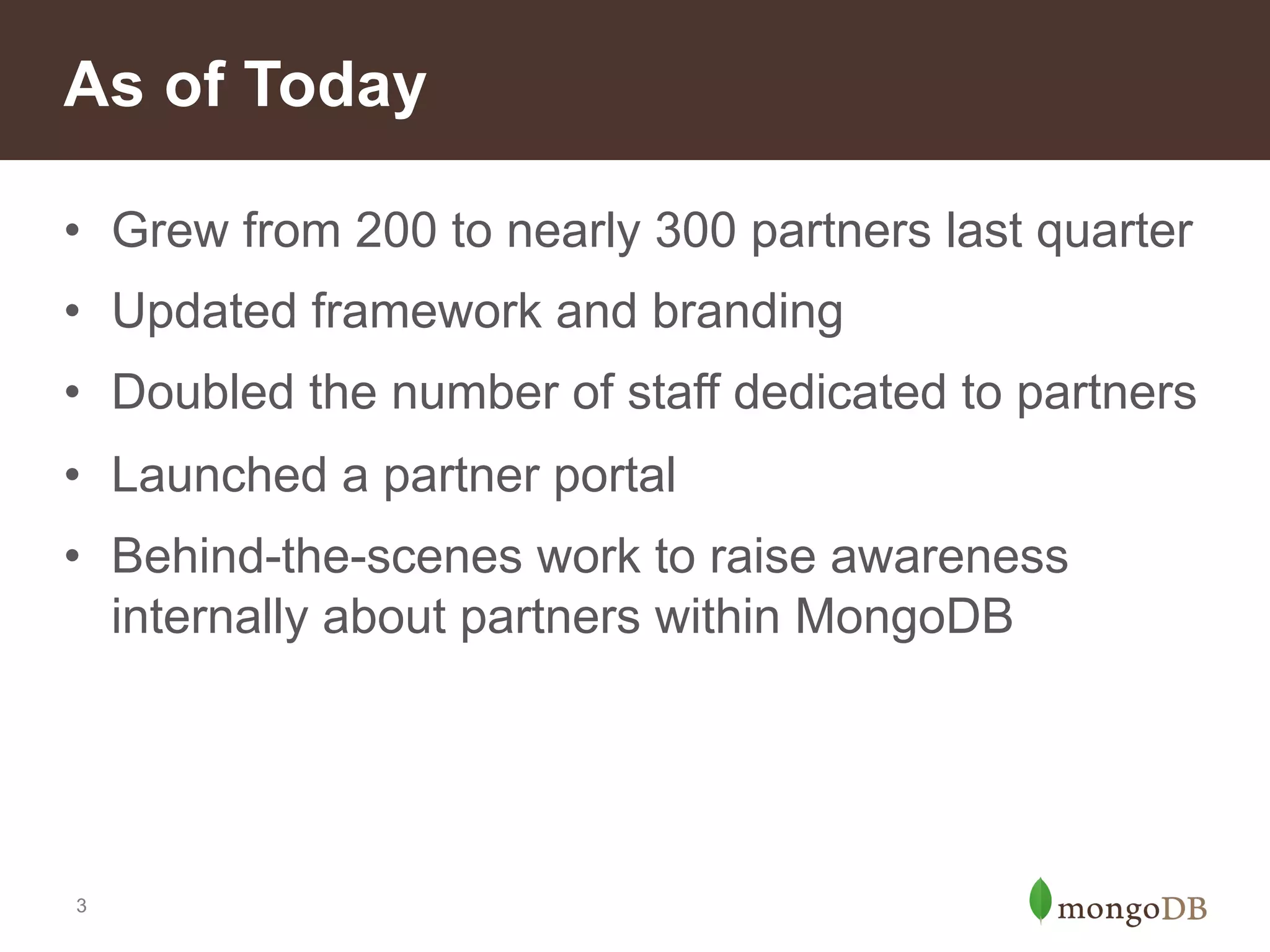 As of Today

• Grew from 200 to nearly 300 partners last quarter
• Updated framework and branding
• Doubled the number of staff dedicated to partners
• Launched a partner portal
• Behind-the-scenes work to raise awareness internally about partners within MongoDB

3

mongoDB